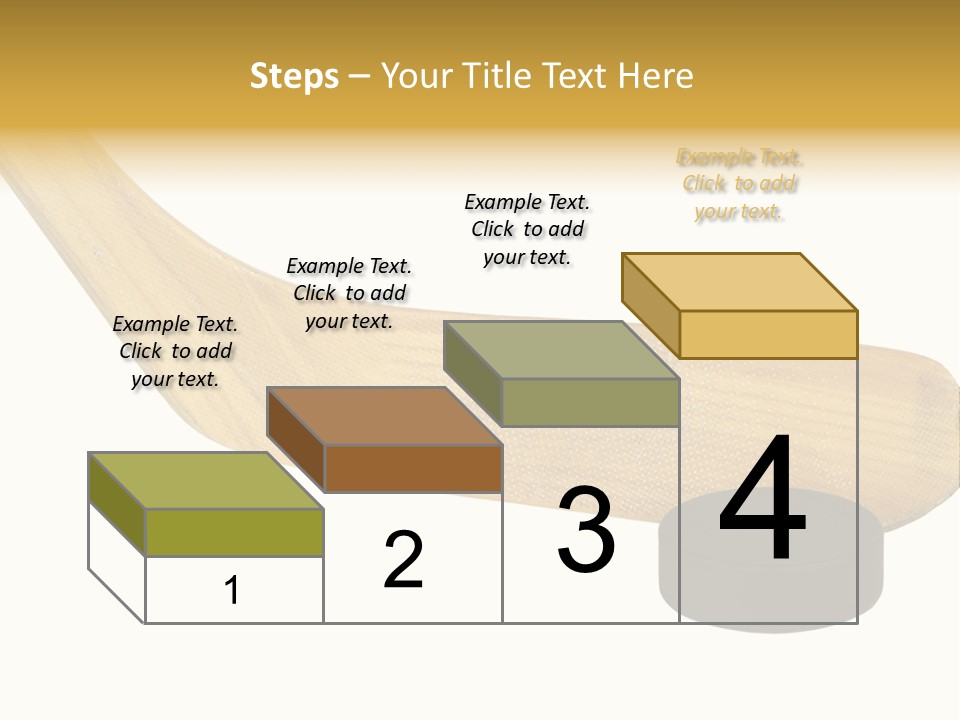 Steps – Your Title Text Here

Example Text. Click to add your text.

Example Text. Click to add your text.

Example Text. Click to add your text.

Example Text. Click to add your text.

1

2

3

4